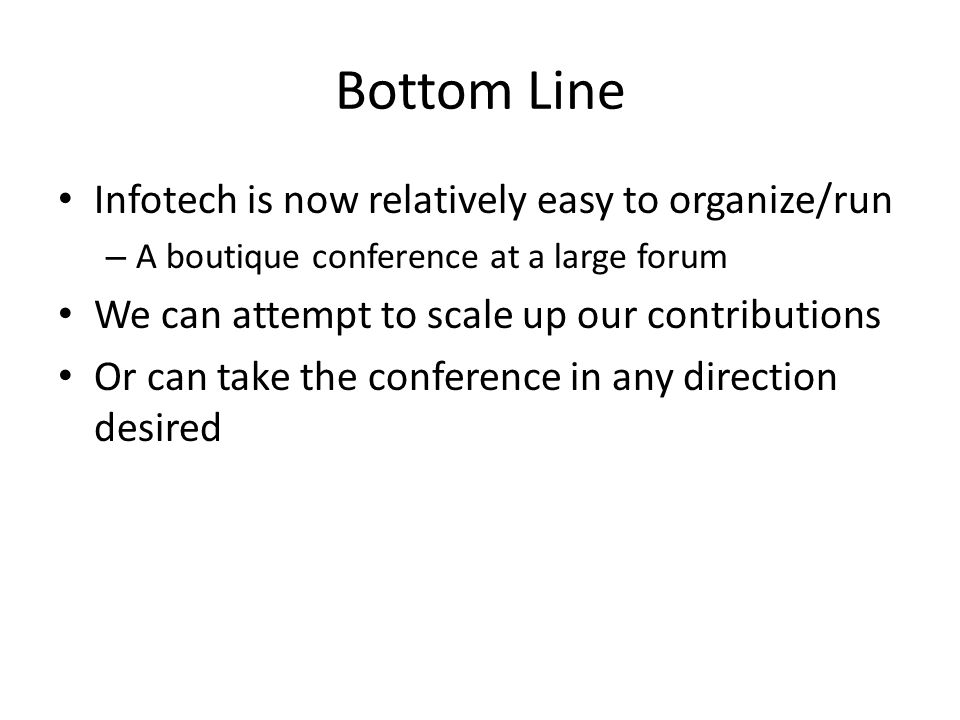 Bottom Line

• Infotech is now relatively easy to organize/run
– A boutique conference at a large forum
• We can attempt to scale up our contributions
• Or can take the conference in any direction desired